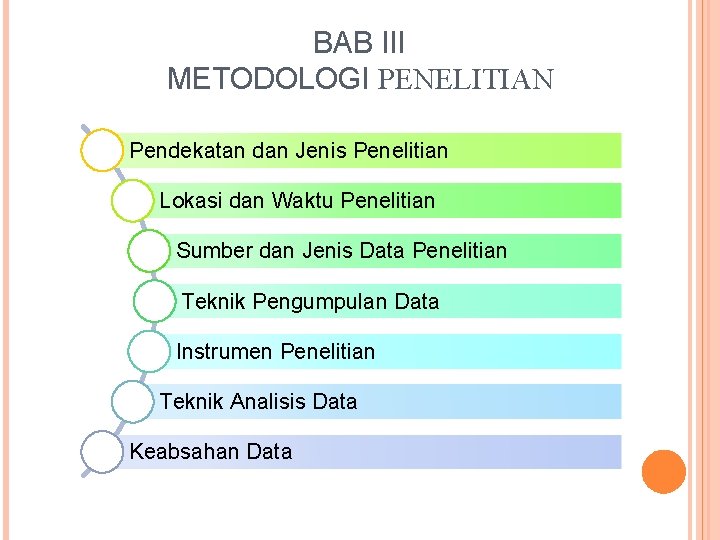 BAB III
METODOLOGI PENELITIAN

Pendekatan dan Jenis Penelitian

Lokasi dan Waktu Penelitian

Sumber dan Jenis Data Penelitian

Teknik Pengumpulan Data

Instrumen Penelitian

Teknik Analisis Data

Keabsahan Data